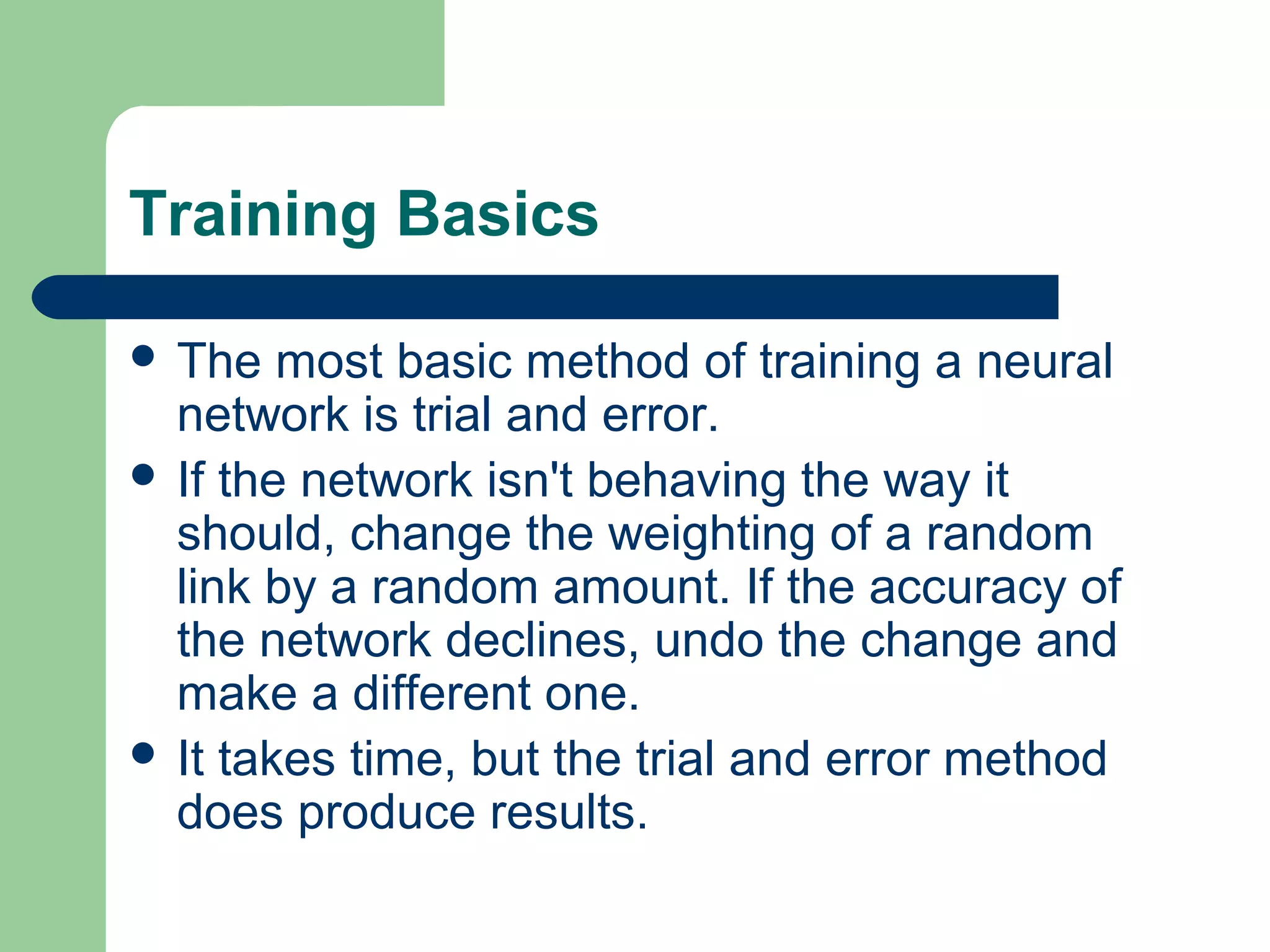 Training Basics

- The most basic method of training a neural network is trial and error.
- If the network isn't behaving the way it should, change the weighting of a random link by a random amount. If the accuracy of the network declines, undo the change and make a different one.
- It takes time, but the trial and error method does produce results.